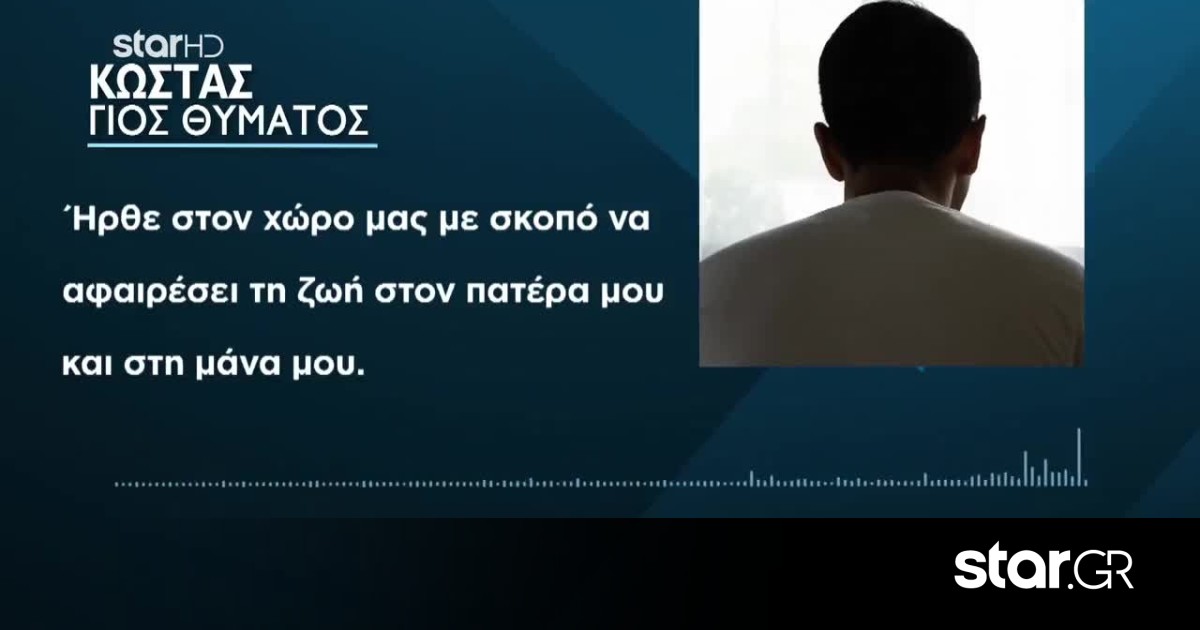 starHD
ΚΩΣΤΑΣ
ΓΙΟΣ ΘΥΜΑΤΟΣ

Ήρθε στον χώρο μας με σκοπό να αφαιρέσει τη ζωή στον πατέρα μου και στη μάνα μου.

star.GR